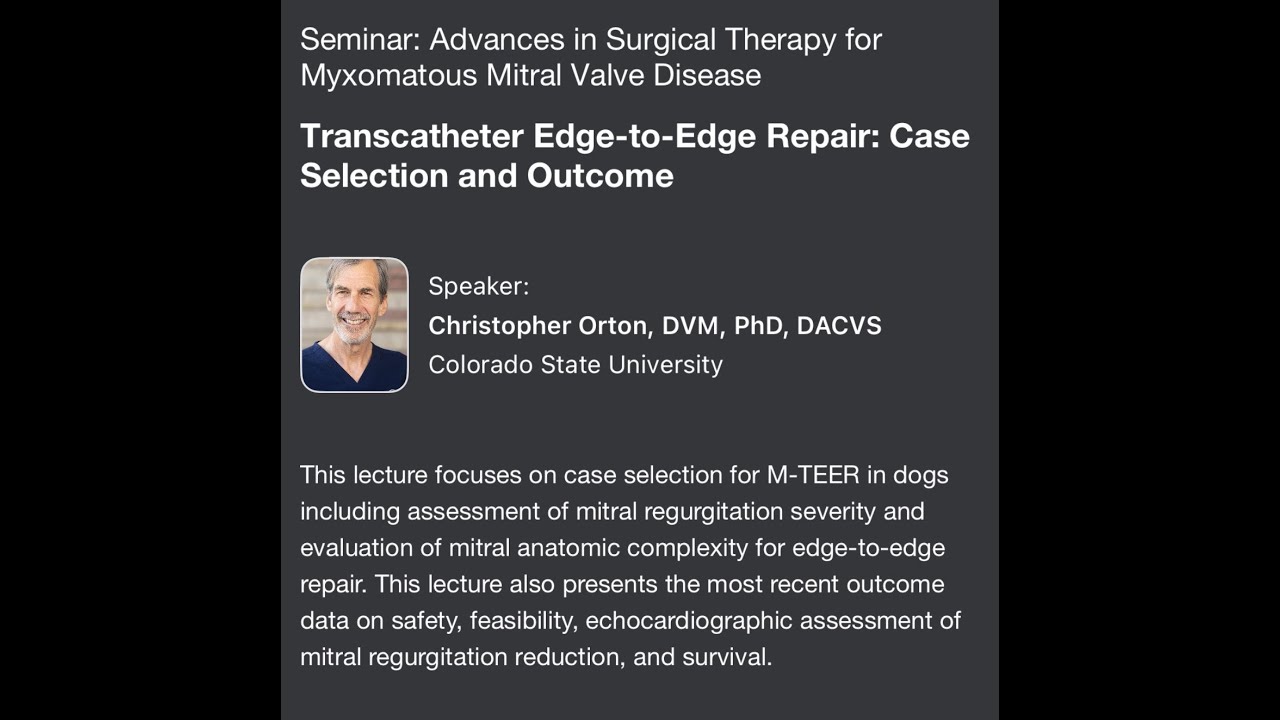 Seminar: Advances in Surgical Therapy for Myxomatous Mitral Valve Disease

Transcatheter Edge-to-Edge Repair: Case Selection and Outcome

Speaker:
Christopher Orton, DVM, PhD, DACVS
Colorado State University

This lecture focuses on case selection for M-TEER in dogs including assessment of mitral regurgitation severity and evaluation of mitral anatomic complexity for edge-to-edge repair. This lecture also presents the most recent outcome data on safety, feasibility, echocardiographic assessment of mitral regurgitation reduction, and survival.